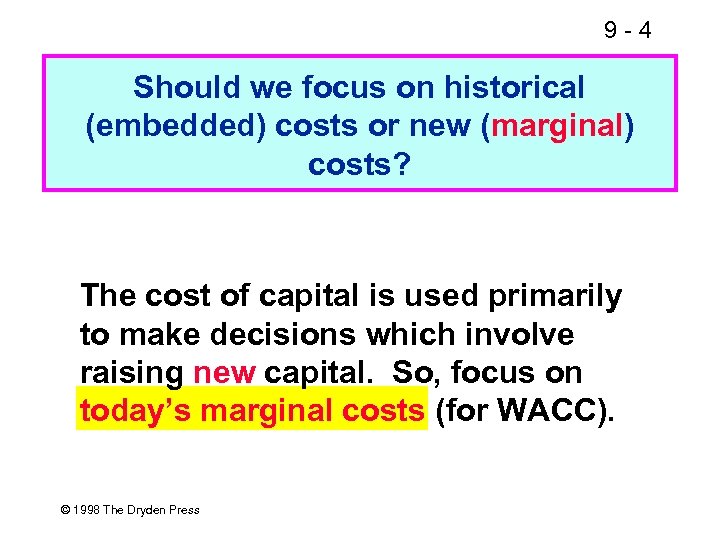 9 - 4

Should we focus on historical (embedded) costs or new (marginal) costs?

The cost of capital is used primarily to make decisions which involve raising new capital. So, focus on today's marginal costs (for WACC).

© 1998 The Dryden Press